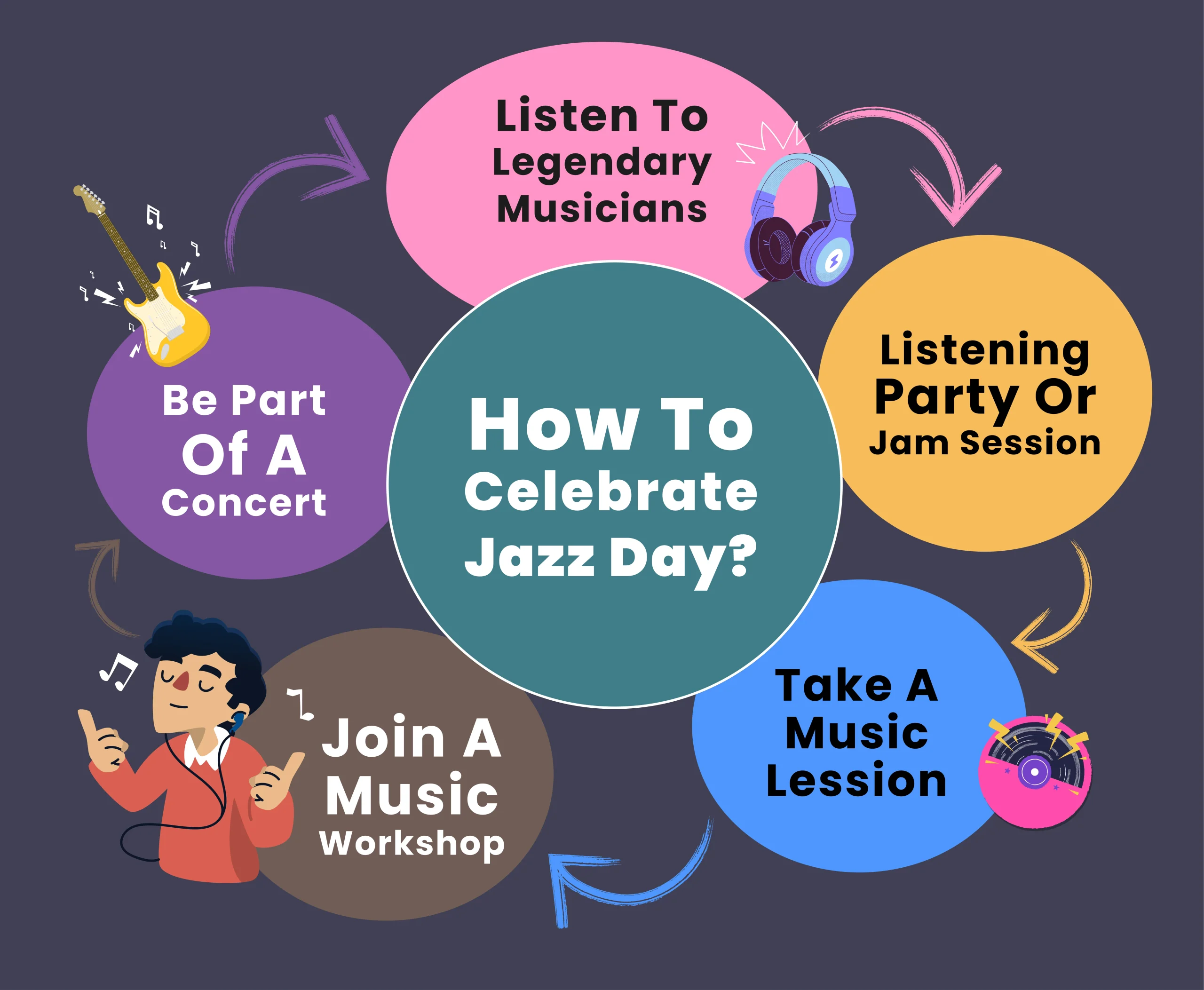 How To Celebrate Jazz Day?

Listen To Legendary Musicians

Listening Party Or Jam Session

Take A Music Lession

Join A Music Workshop

Be Part Of A Concert